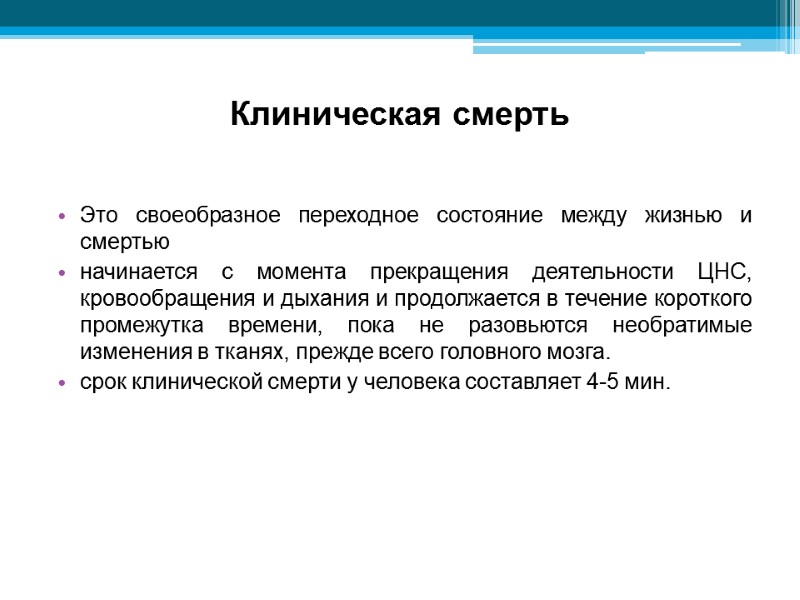 Клиническая смерть

• Это своеобразное переходное состояние между жизнью и смертью

• начинается с момента прекращения деятельности ЦНС, кровообращения и дыхания и продолжается в течение короткого промежутка времени, пока не разовьются необратимые изменения в тканях, прежде всего головного мозга.

• срок клинической смерти у человека составляет 4-5 мин.